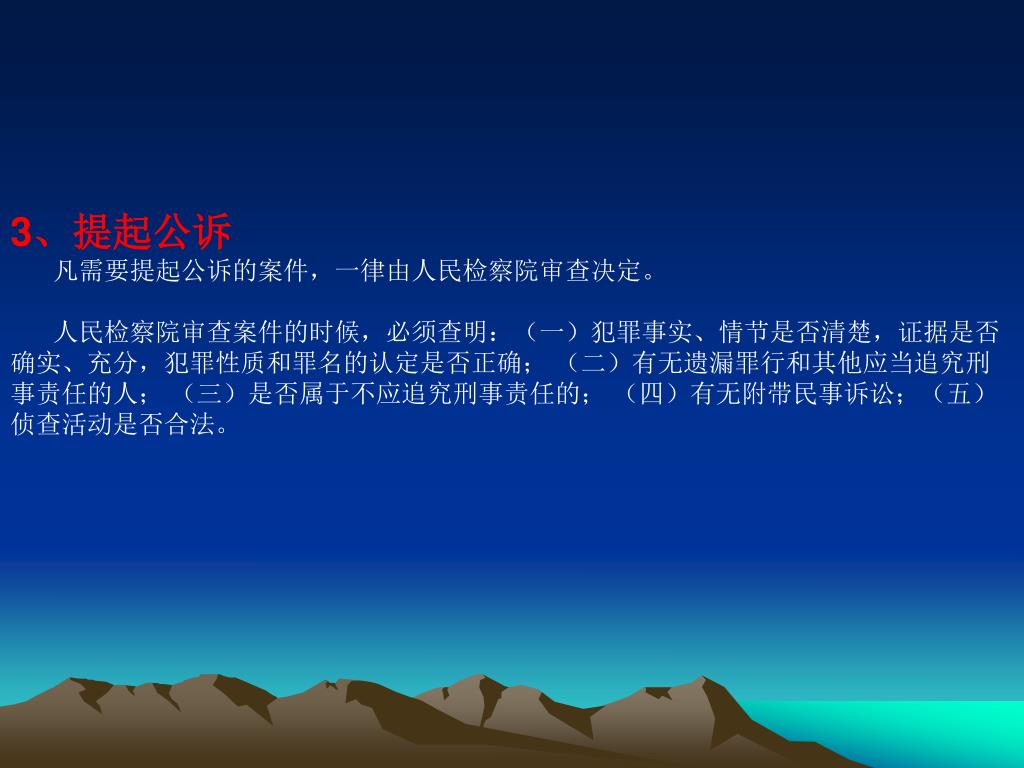 3、提起公诉

凡需要提起公诉的案件，一律由人民检察院审查决定。

人民检察院审查案件的时候，必须查明：（一）犯罪事实、情节是否清楚，证据是否确实、充分，犯罪性质和罪名的认定是否正确；（二）有无遗漏罪行和其他应当追究刑事责任的人；（三）是否属于不应追究刑事责任的；（四）有无附带民事诉讼；（五）侦查活动是否合法。